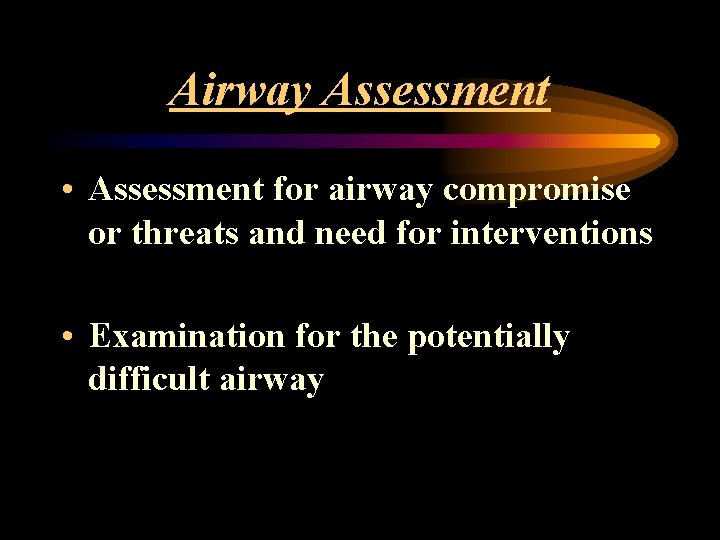 Airway Assessment

• Assessment for airway compromise or threats and need for interventions

• Examination for the potentially difficult airway